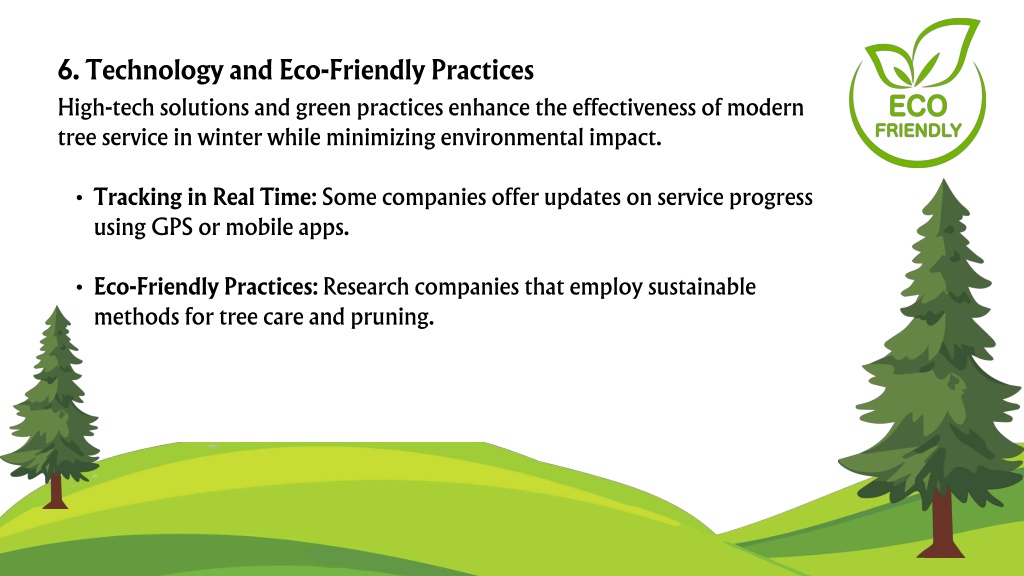 6. Technology and Eco-Friendly Practices

High-tech solutions and green practices enhance the effectiveness of modern tree service in winter while minimizing environmental impact.

• Tracking in Real Time: Some companies offer updates on service progress using GPS or mobile apps.

• Eco-Friendly Practices: Research companies that employ sustainable methods for tree care and pruning.

ECO
FRIENDLY